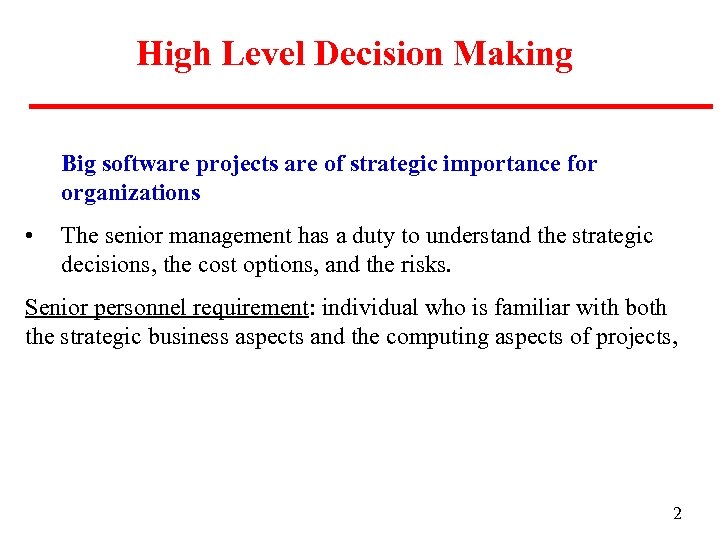 High Level Decision Making

Big software projects are of strategic importance for organizations

• The senior management has a duty to understand the strategic decisions, the cost options, and the risks.

Senior personnel requirement: individual who is familiar with both the strategic business aspects and the computing aspects of projects,

2